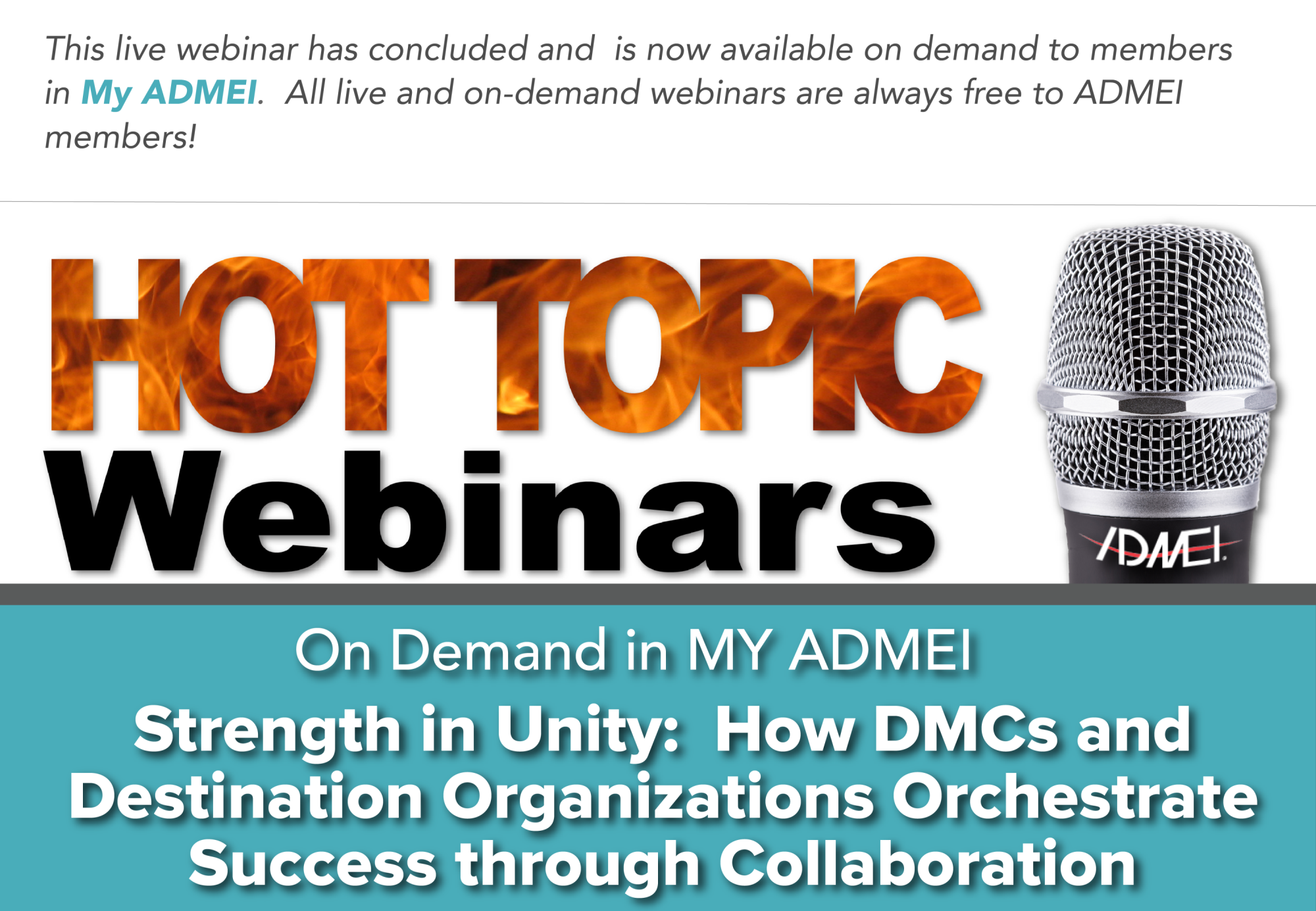 This live webinar has concluded and is now available on demand to members in My ADMEI. All live and on-demand webinars are always free to ADMEI members!

HOT TOPIC Webinars

ADMEI

On Demand in MY ADMEI

Strength in Unity: How DMCs and Destination Organizations Orchestrate Success through Collaboration